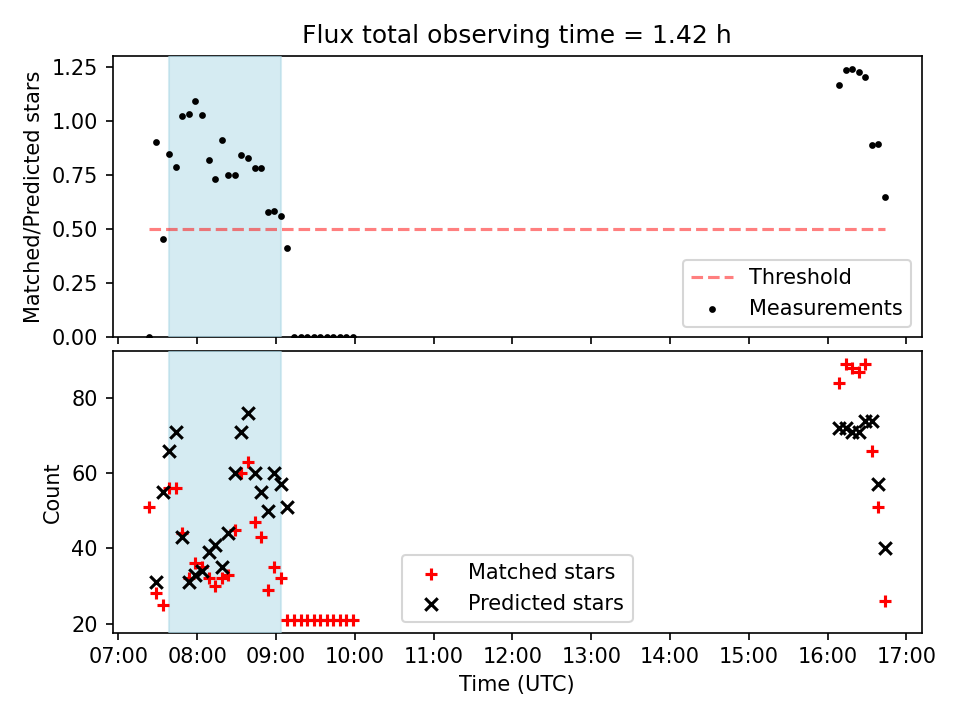 Flux total observing time = 1.42 h

Matched/Predicted stars

1.25
1.00
0.75
0.50
0.25
0.00

Threshold
Measurements

Count

80
60
40
20

Matched stars
Predicted stars

07:00 08:00 09:00 10:00 11:00 12:00 13:00 14:00 15:00 16:00 17:00

Time (UTC)